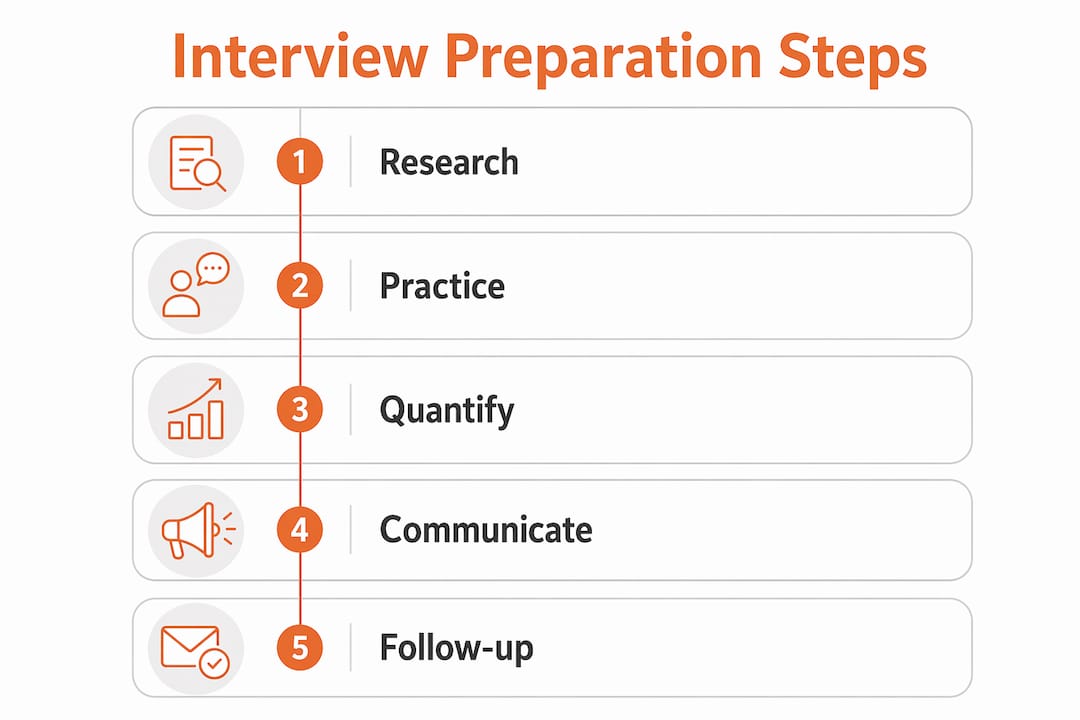 Interview Preparation Steps

1 Research

2 Practice

3 Quantify

4 Communicate

5 Follow-up